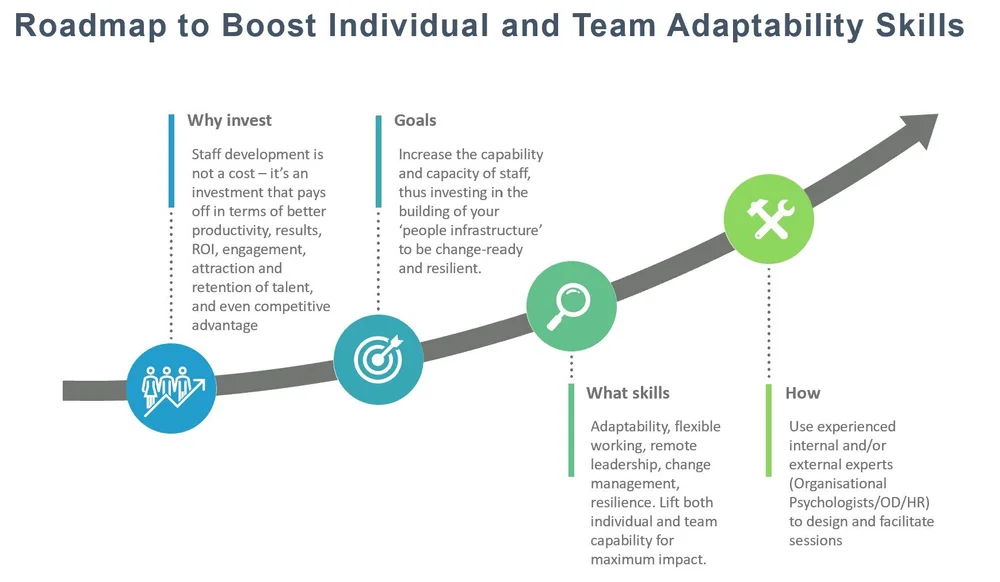 Roadmap to Boost Individual and Team Adaptability Skills

Why invest

Staff development is not a cost – it's an investment that pays off in terms of better productivity, results, ROI, engagement, attraction and retention of talent, and even competitive advantage

Goals

Increase the capability and capacity of staff, thus investing in the building of your 'people infrastructure' to be change-ready and resilient.

What skills

Adaptability, flexible working, remote leadership, change management, resilience. Lift both individual and team capability for maximum impact.

How

Use experienced internal and/or external experts (Organisational Psychologists/OD/HR) to design and facilitate sessions